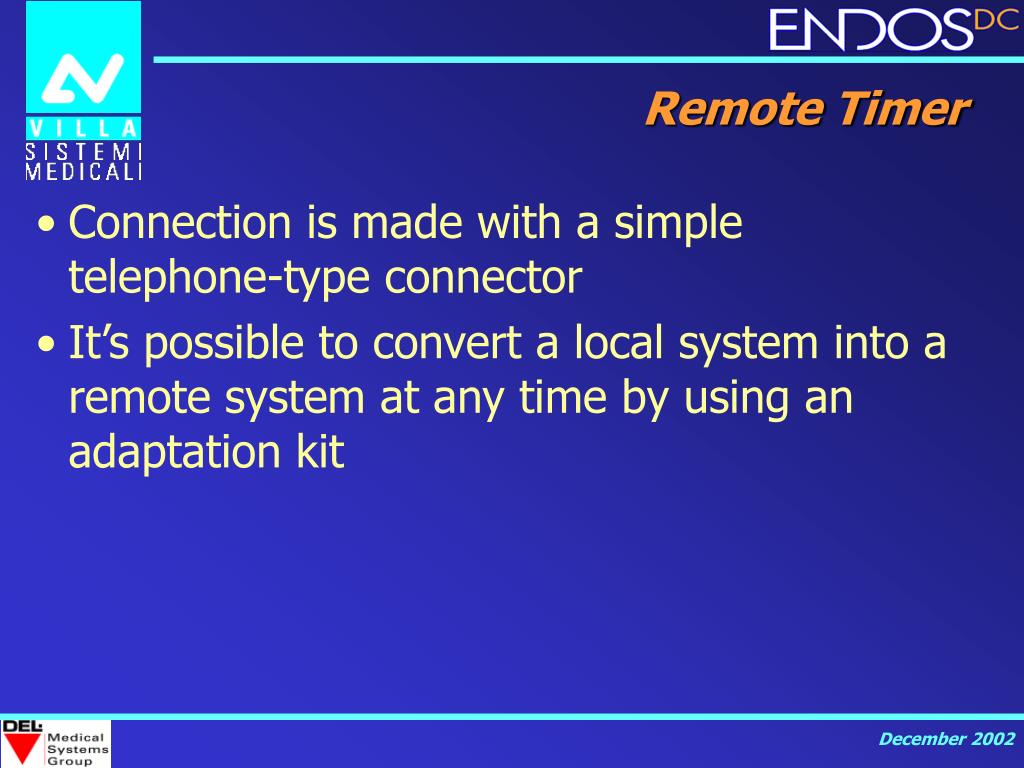 VILLA SISTEMI MEDICALI

ENDOS DC

Remote Timer

• Connection is made with a simple telephone-type connector

• It’s possible to convert a local system into a remote system at any time by using an adaptation kit

DEL Medical Systems Group

December 2002